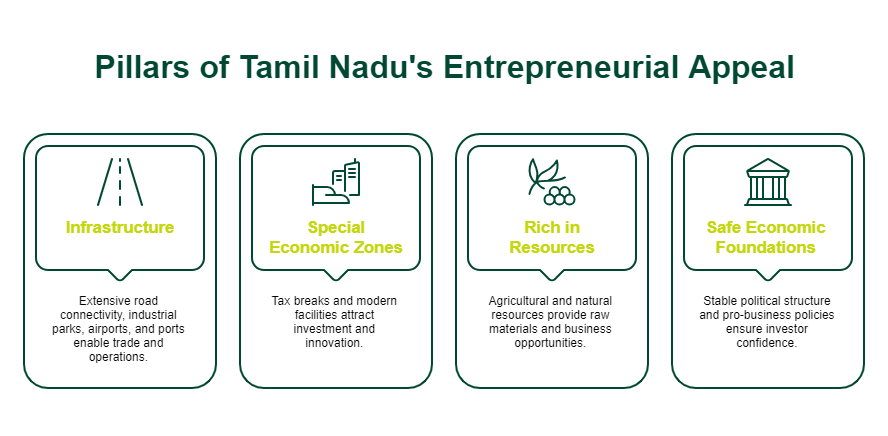 Pillars of Tamil Nadu's Entrepreneurial Appeal

Infrastructure

Extensive road connectivity, industrial parks, airports, and ports enable trade and operations.

Special Economic Zones

Tax breaks and modern facilities attract investment and innovation.

Rich in Resources

Agricultural and natural resources provide raw materials and business opportunities.

Safe Economic Foundations

Stable political structure and pro-business policies ensure investor confidence.